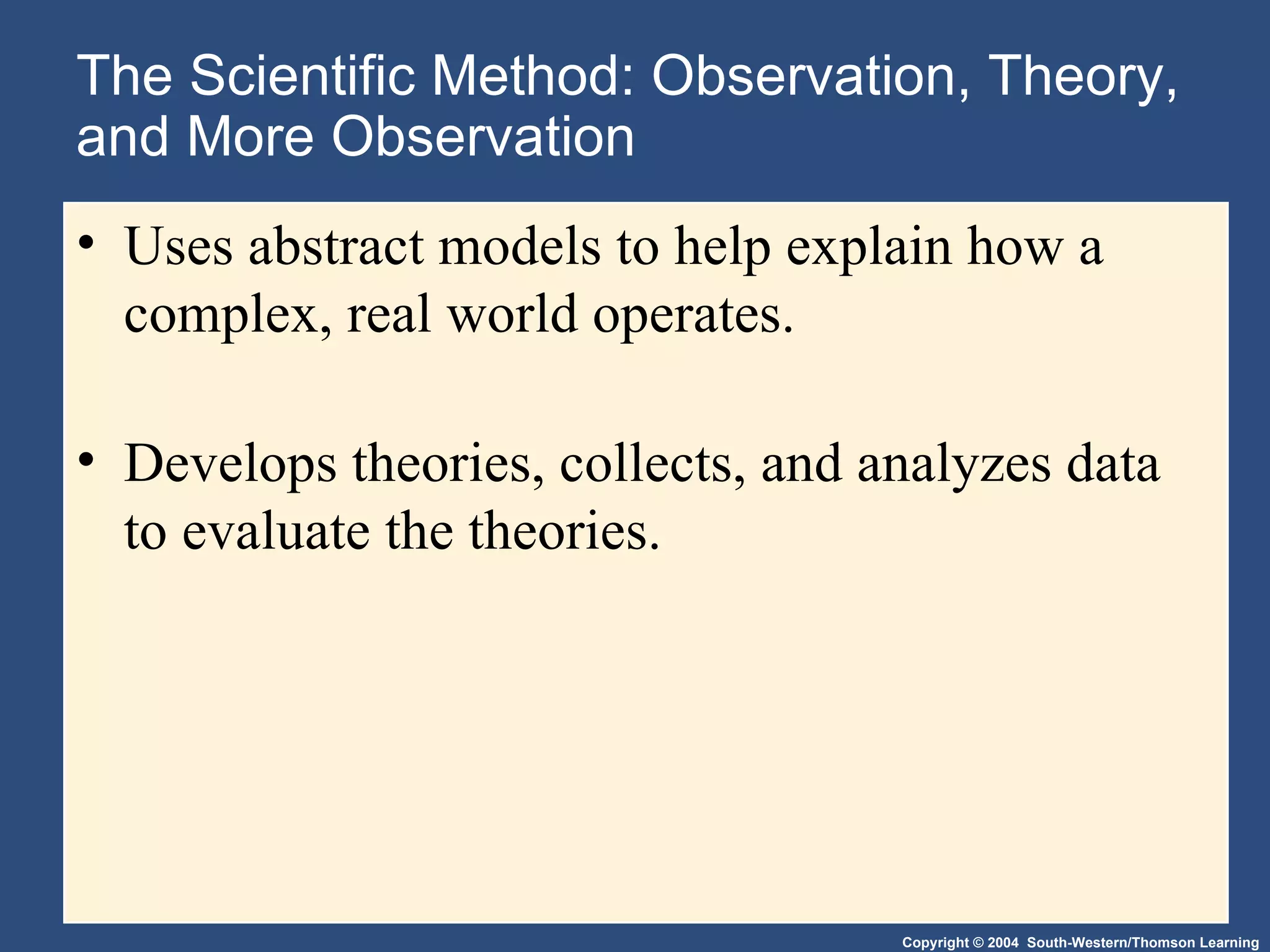 The Scientific Method: Observation, Theory, and More Observation

• Uses abstract models to help explain how a complex, real world operates.

• Develops theories, collects, and analyzes data to evaluate the theories.

Copyright © 2004 South-Western/Thomson Learning